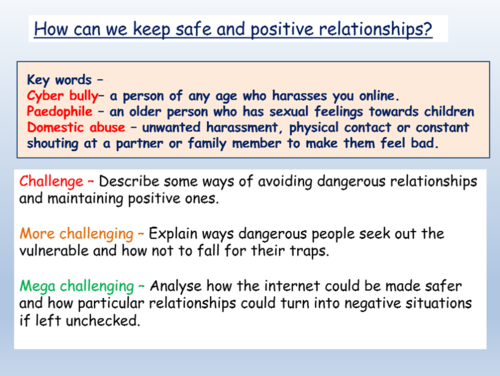 How can we keep safe and positive relationships?

Key words –
Cyber bully– a person of any age who harasses you online.
Paedophile – an older person who has sexual feelings towards children
Domestic abuse – unwanted harassment, physical contact or constant shouting at a partner or family member to make them feel bad.

Challenge – Describe some ways of avoiding dangerous relationships and maintaining positive ones.

More challenging – Explain ways dangerous people seek out the vulnerable and how not to fall for their traps.

Mega challenging – Analyse how the internet could be made safer and how particular relationships could turn into negative situations if left unchecked.